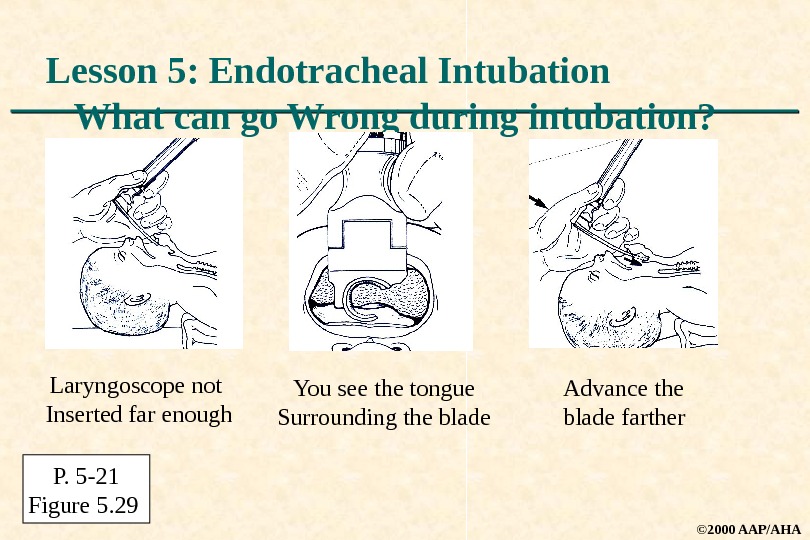 Lesson 5: Endotracheal Intubation
What can go Wrong during intubation?

Laryngoscope not Inserted far enough

You see the tongue Surrounding the blade

Advance the blade farther

P. 5-21
Figure 5.29

©2000 AAP/AHA